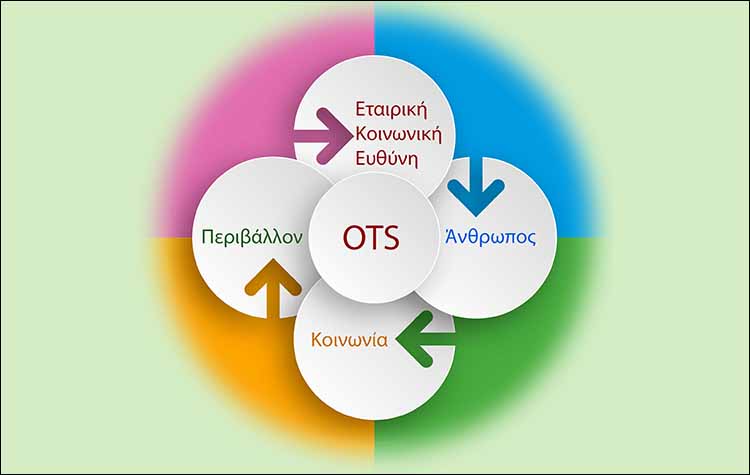 Εταιρική Κοινωνική Ευθύνη

Περιβάλλον

OTS

Άνθρωπος

Κοινωνία